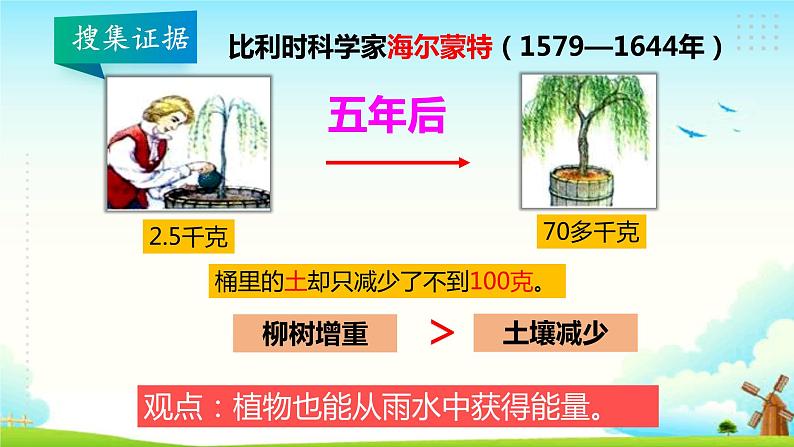 搜集证据

比利时科学家海尔蒙特（1579—1644年）

五年后

2.5千克

70多千克

桶里的土却只减少了不到100克。

柳树增重

>

土壤减少

观点：植物也能从雨水中获得能量。